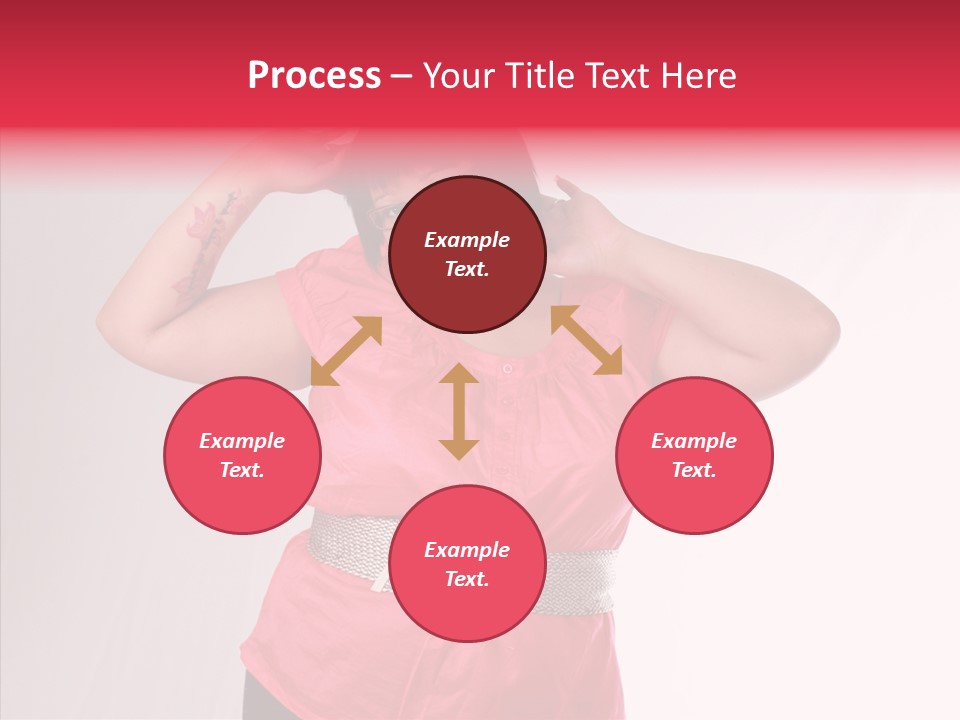 Process – Your Title Text Here

Example Text.

Example Text.

Example Text.

Example Text.